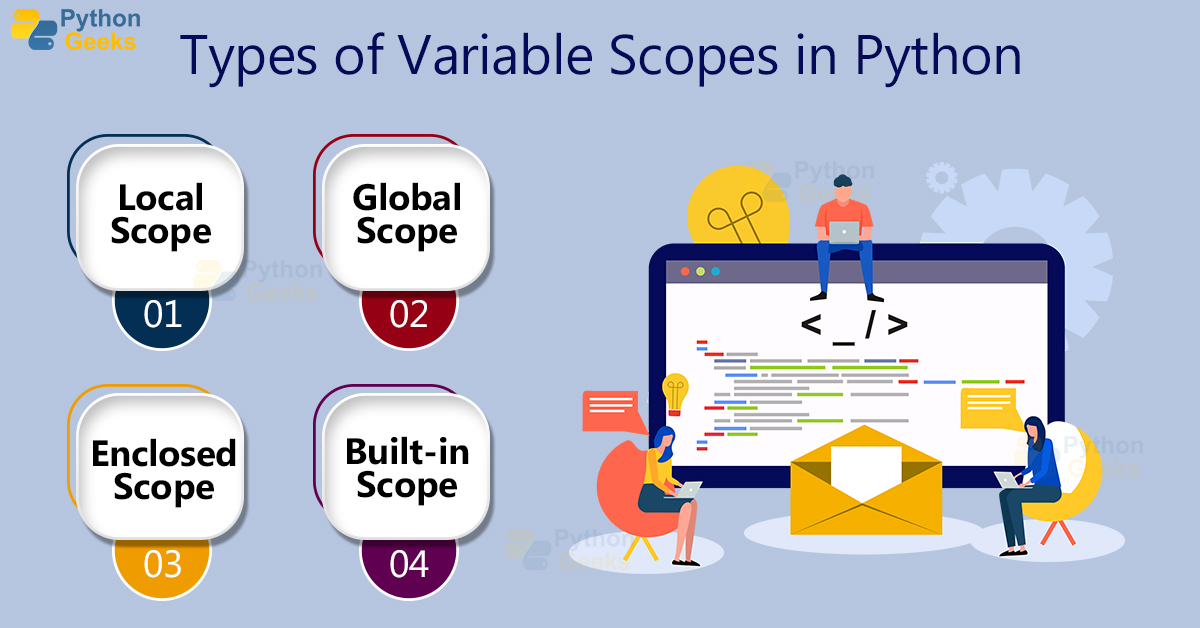 Python Geeks

Types of Variable Scopes in Python

Local Scope
01

Global Scope
02

Enclosed Scope
03

Built-in Scope
04

< _ / >

Python Geeks

Python Geeks

Python Geeks

Python Geeks